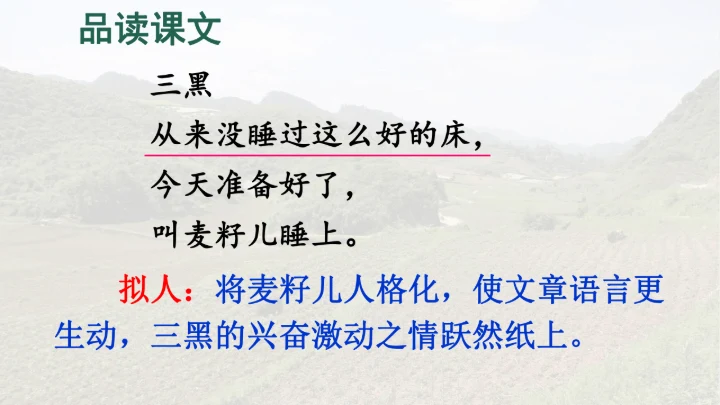 品读课文

三黑
从来没睡过这么好的床，
今天准备好了，
叫麦籽儿睡上。

拟人：将麦籽儿人格化，使文章语言更生动，三黑的兴奋激动之情跃然纸上。